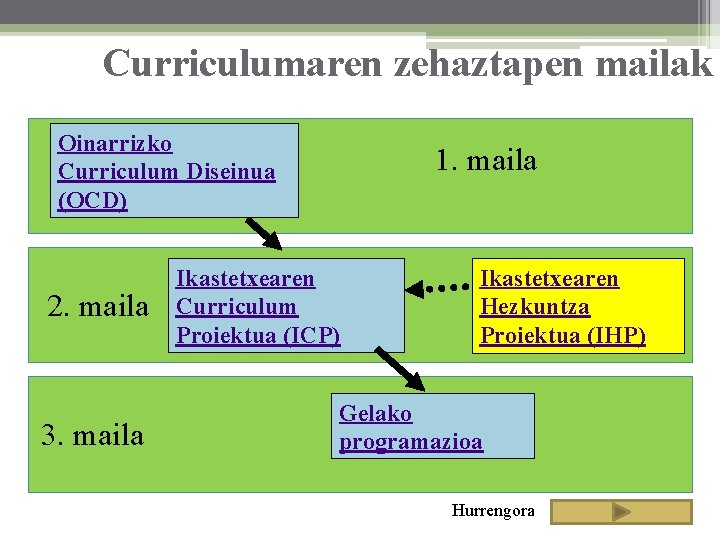 Curriculumaren zehaztapen mailak

Oinarrizko Curriculum Diseinua (OCD)

1. maila

2. maila

Ikastetxearen Curriculum Proiektua (ICP)

Ikastetxearen Hezkuntza Proiektua (IHP)

3. maila

Gelako programazioa

Hurrengora